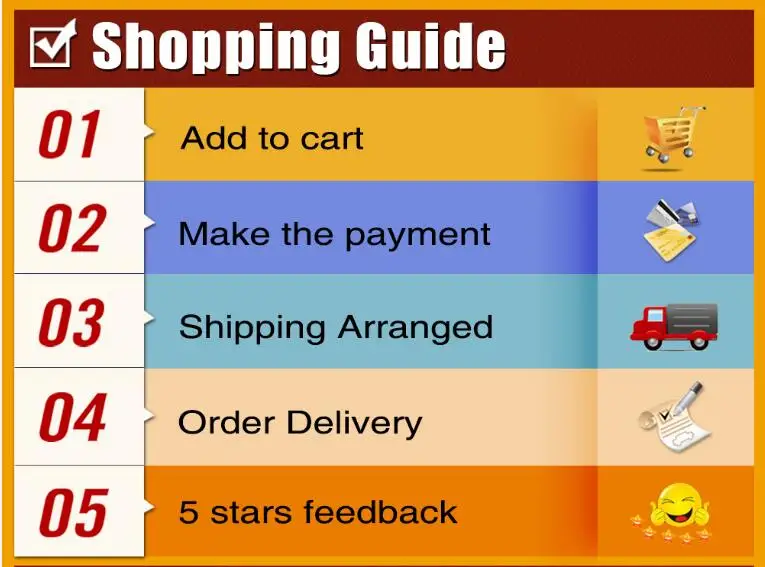 Shopping Guide

01 Add to cart

02 Make the payment

03 Shipping Arranged

04 Order Delivery

05 5 stars feedback